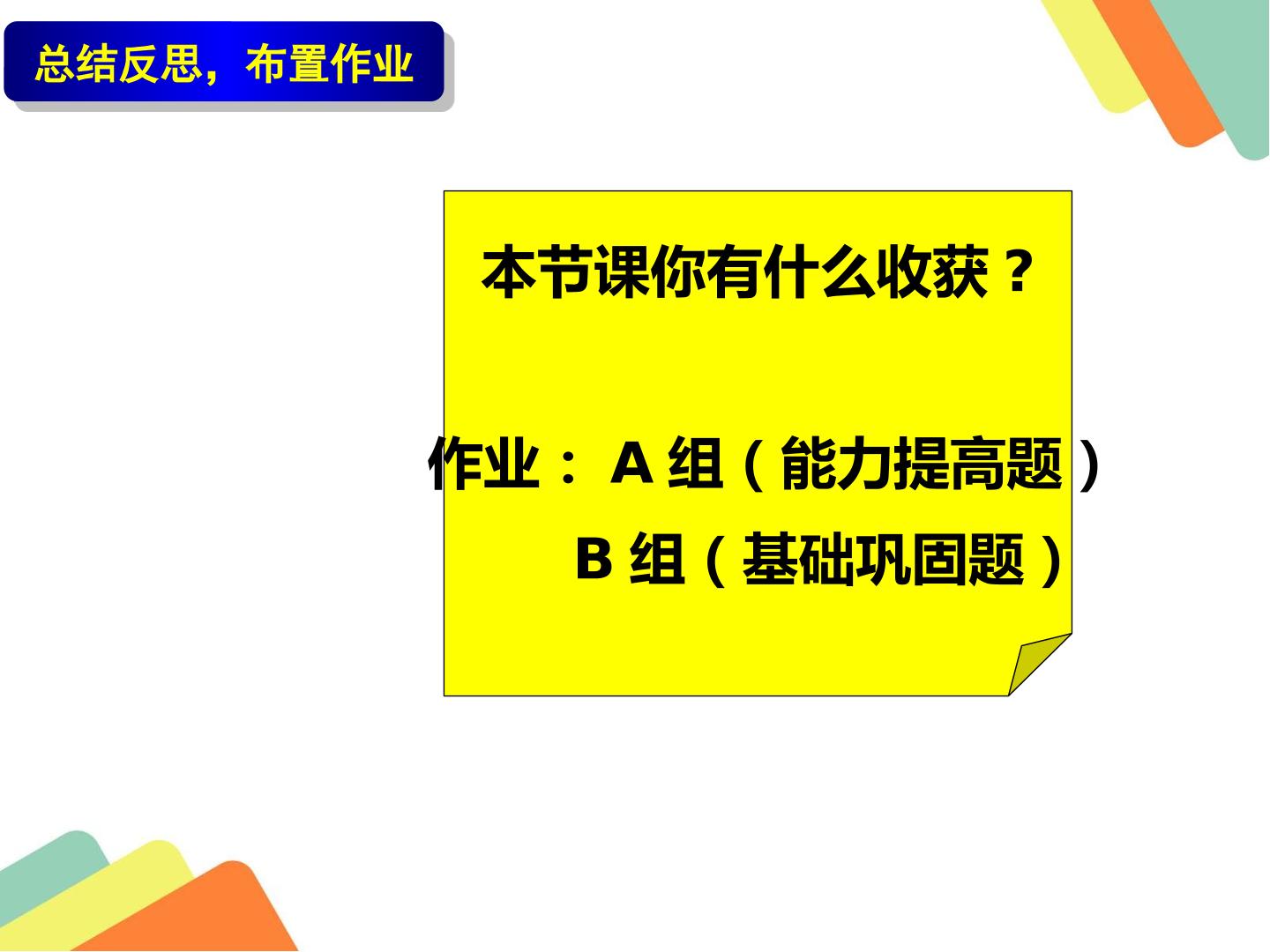 总结反思，布置作业

本节课你有什么收获？

作业：A组（能力提高题）

B组（基础巩固题）